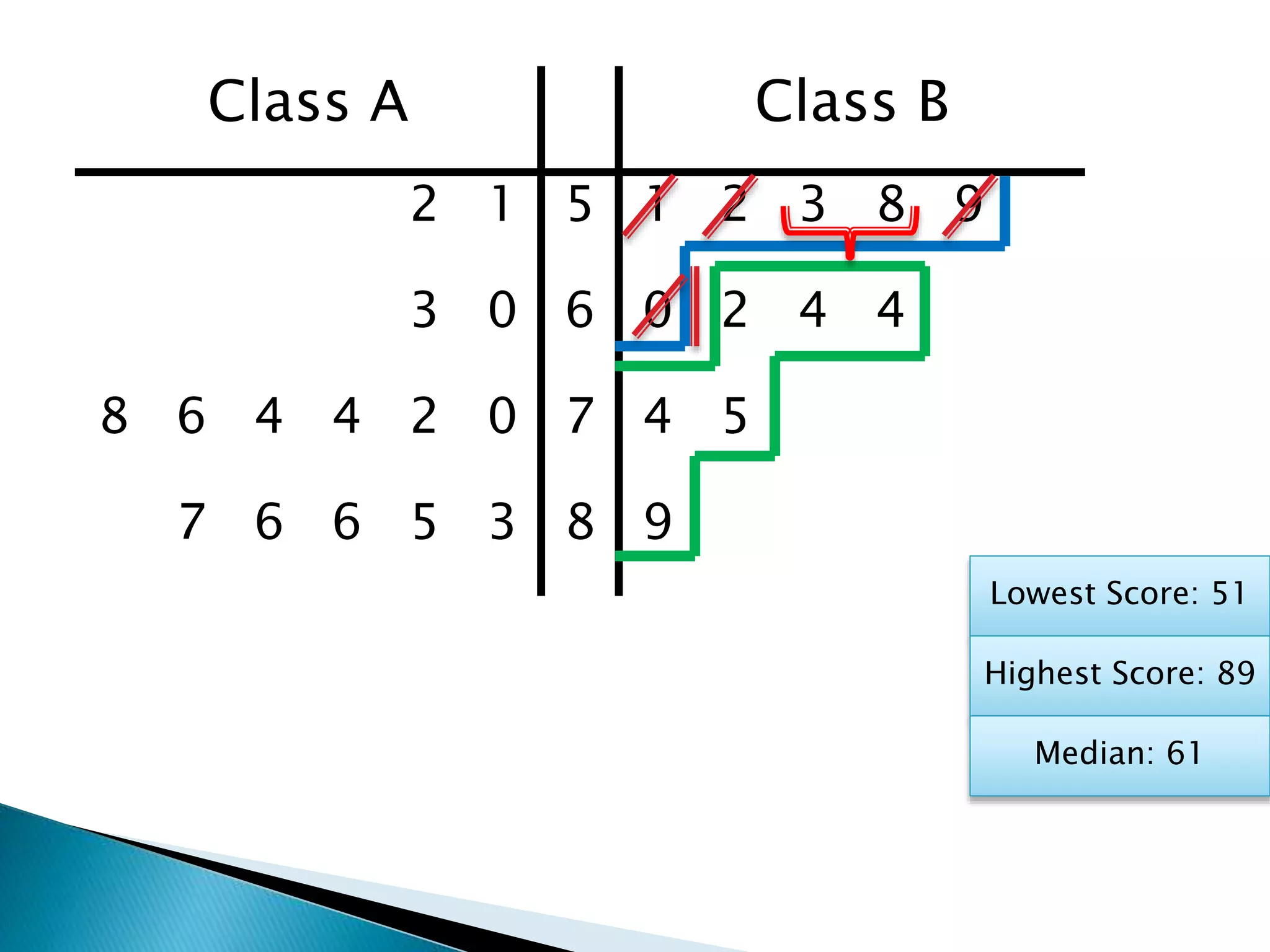 | Class A | | Class B |
|---|---|---|
| 2 1 | 5 | 1 2 3 8 9 |
| 3 0 | 6 | 0 2 4 4 |
| 8 6 4 4 2 0 | 7 | 4 5 |
| 7 6 6 5 3 | 8 | 9 |

Lowest Score: 51

Highest Score: 89

Median: 61